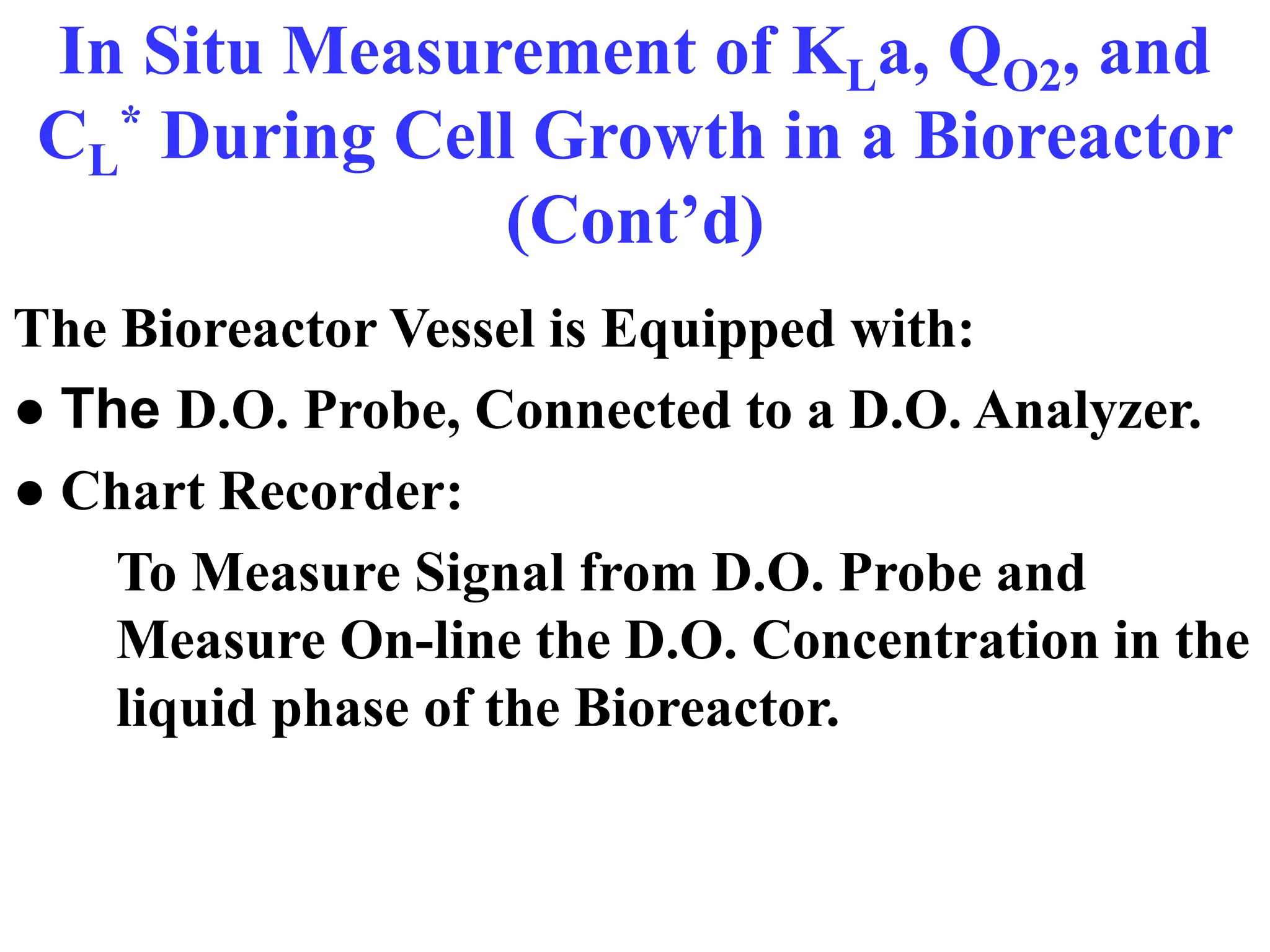 In Situ Measurement of $K_La$, $Q_{O2}$, and $C_L^*$ During Cell Growth in a Bioreactor (Cont'd)

The Bioreactor Vessel is Equipped with:

• The D.O. Probe, Connected to a D.O. Analyzer.

• Chart Recorder:

To Measure Signal from D.O. Probe and Measure On-line the D.O. Concentration in the liquid phase of the Bioreactor.